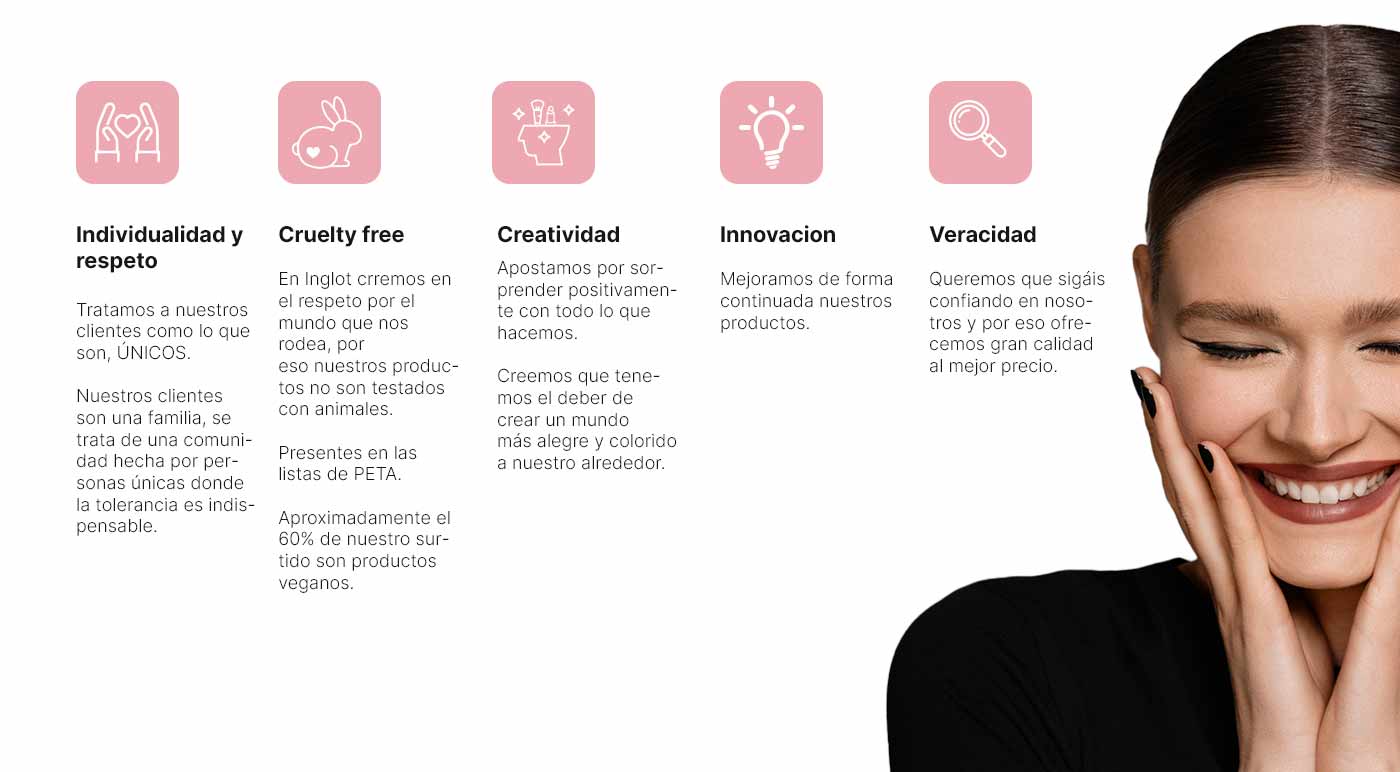 Individualidad y respeto

Tratamos a nuestros clientes como lo que son, ÚNICOS.

Nuestros clientes son una familia, se trata de una comunidad hecha por personas únicas donde la tolerancia es indispensable.

Cruelty free

En Inglot crremos en el respeto por el mundo que nos rodea, por eso nuestros productos no son testados con animales.

Presentes en las listas de PETA.

Aproximadamente el 60% de nuestro surtido son productos veganos.

Creatividad

Apostamos por sorprender positivamente con todo lo que hacemos.

Creemos que tenemos el deber de crear un mundo más alegre y colorido a nuestro alrededor.

Innovacion

Mejoramos de forma continuada nuestros productos.

Veracidad

Queremos que sigáis confiando en nosotros y por eso ofrecemos gran calidad al mejor precio.